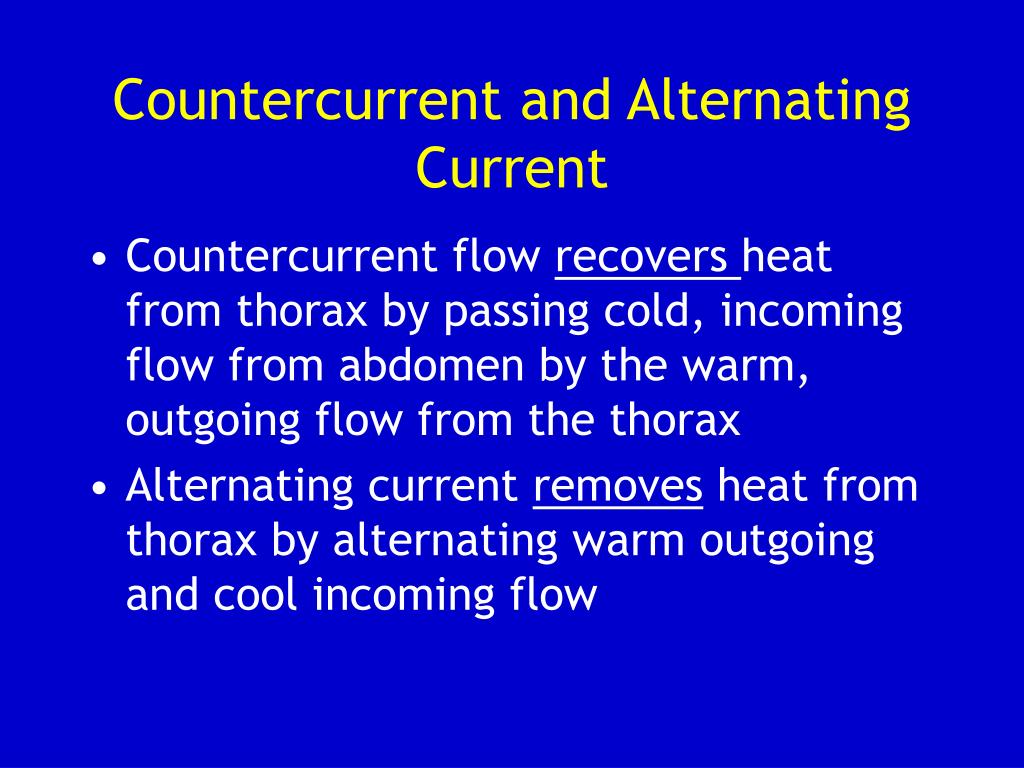 Countercurrent and Alternating Current

• Countercurrent flow recovers heat from thorax by passing cold, incoming flow from abdomen by the warm, outgoing flow from the thorax
• Alternating current removes heat from thorax by alternating warm outgoing and cool incoming flow